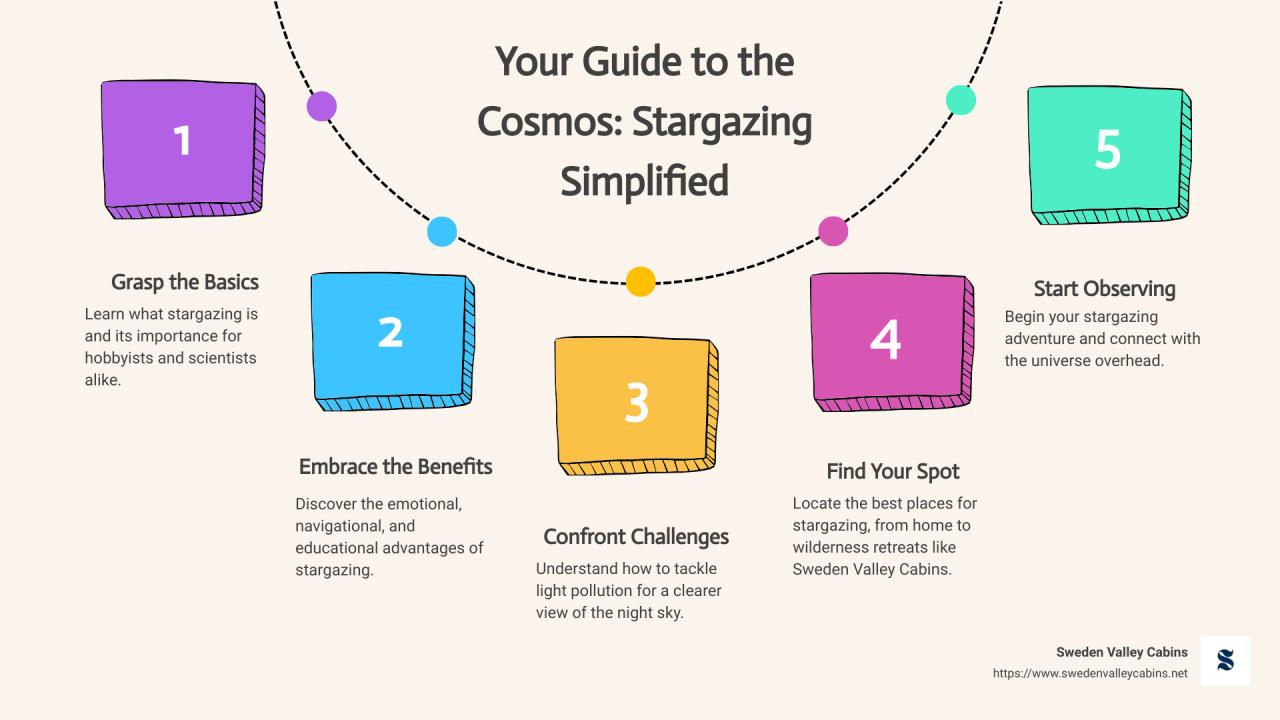 Your Guide to the Cosmos: Stargazing Simplified

1

Grasp the Basics

Learn what stargazing is and its importance for hobbyists and scientists alike.

2

Embrace the Benefits

Discover the emotional, navigational, and educational advantages of stargazing.

3

Confront Challenges

Understand how to tackle light pollution for a clearer view of the night sky.

4

Find Your Spot

Locate the best places for stargazing, from home to wilderness retreats like Sweden Valley Cabins.

5

Start Observing

Begin your stargazing adventure and connect with the universe overhead.

Sweden Valley Cabins
https://www.swedenvalleycabins.net

S